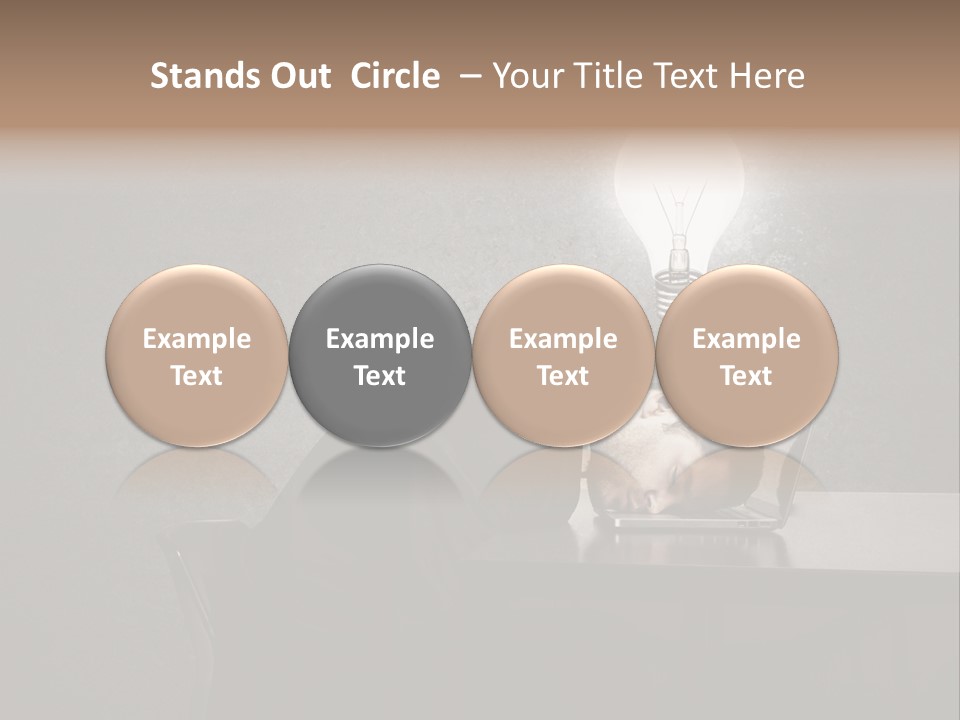 Stands Out Circle – Your Title Text Here

Example Text

Example Text

Example Text

Example Text